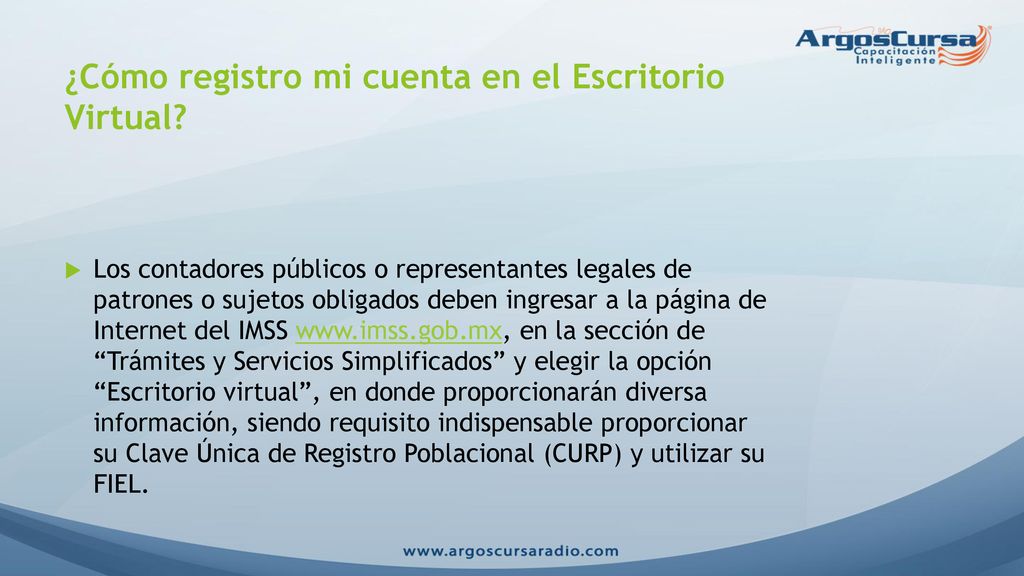 ArgosCursa
Capacitación Inteligente

¿Cómo registro mi cuenta en el Escritorio Virtual?

Los contadores públicos o representantes legales de patrones o sujetos obligados deben ingresar a la página de Internet del IMSS www.imss.gob.mx, en la sección de “Trámites y Servicios Simplificados” y elegir la opción “Escritorio virtual”, en donde proporcionarán diversa información, siendo requisito indispensable proporcionar su Clave Única de Registro Poblacional (CURP) y utilizar su FIEL.

www.argoscursaradio.com